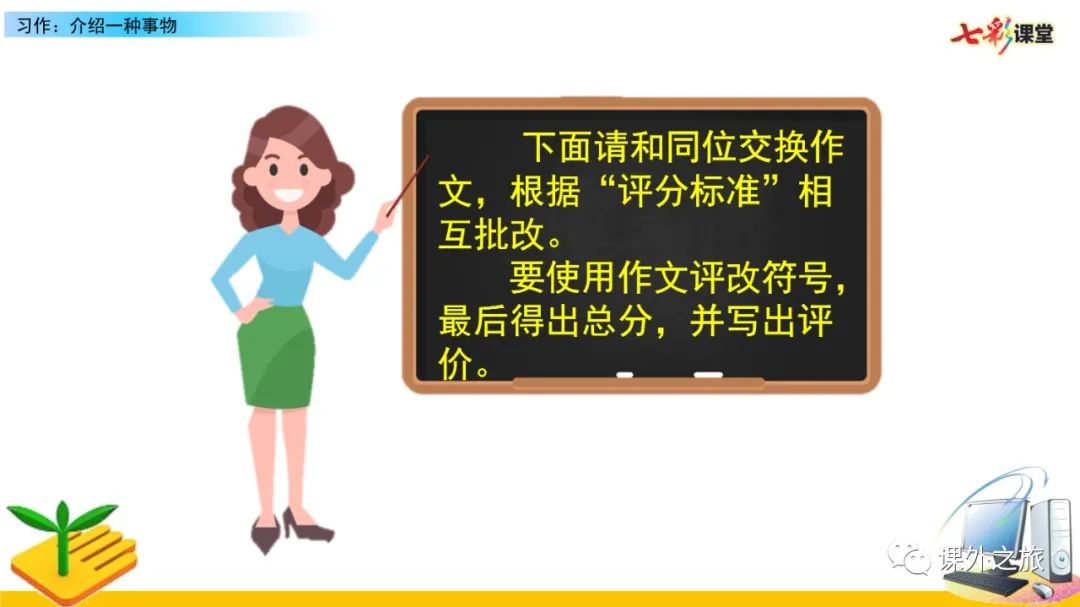 习作：介绍一种事物

七彩课堂

下面请和同位交换作文，根据“评分标准”相互批改。

要使用作文评改符号，最后得出总分，并写出评价。

课外之旅